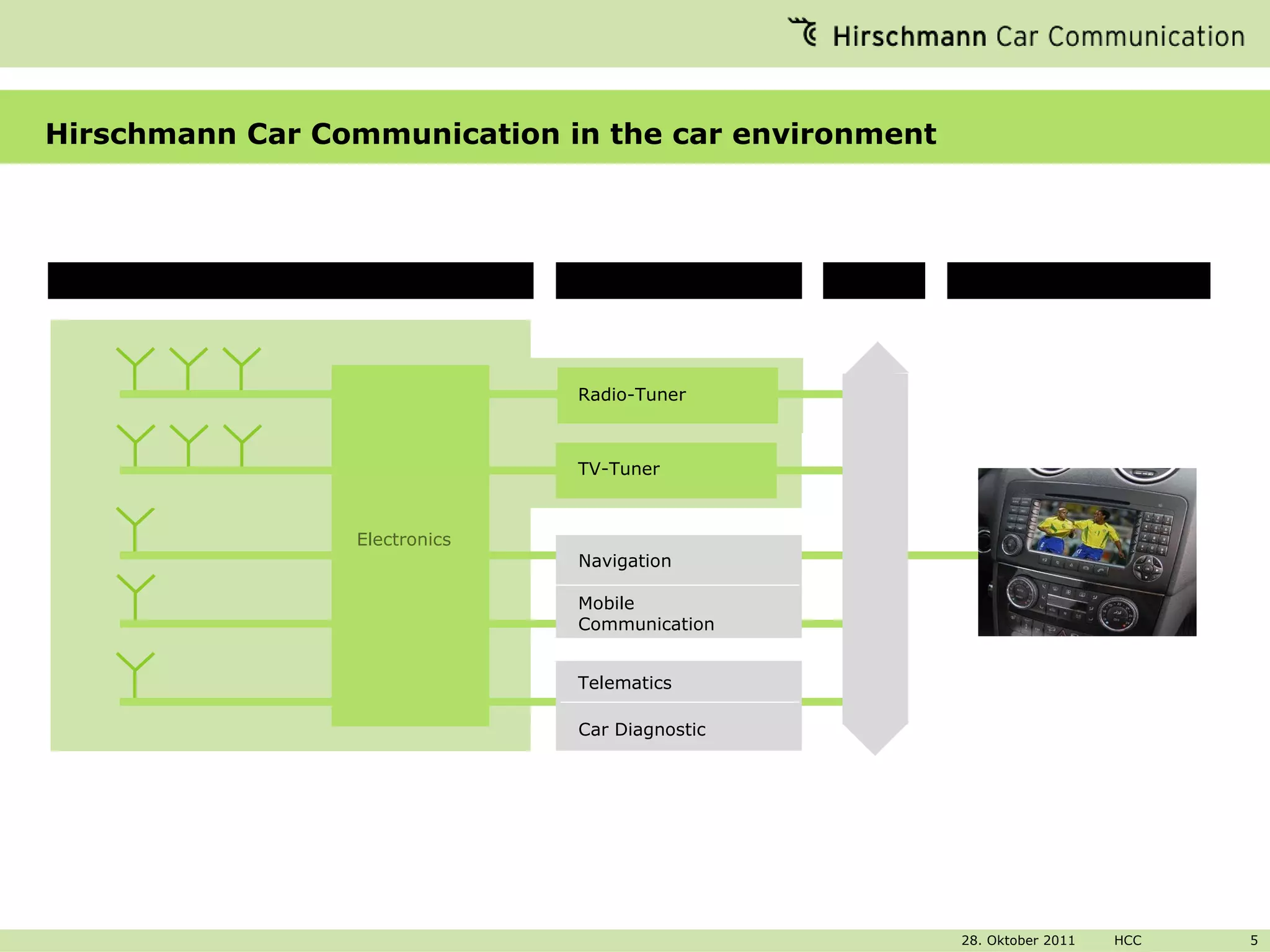 Hirschmann Car Communication

Hirschmann Car Communication in the car environment

Electronics

Radio-Tuner

TV-Tuner

Navigation

Mobile Communication

Telematics

Car Diagnostic

28. Oktober 2011 HCC 5